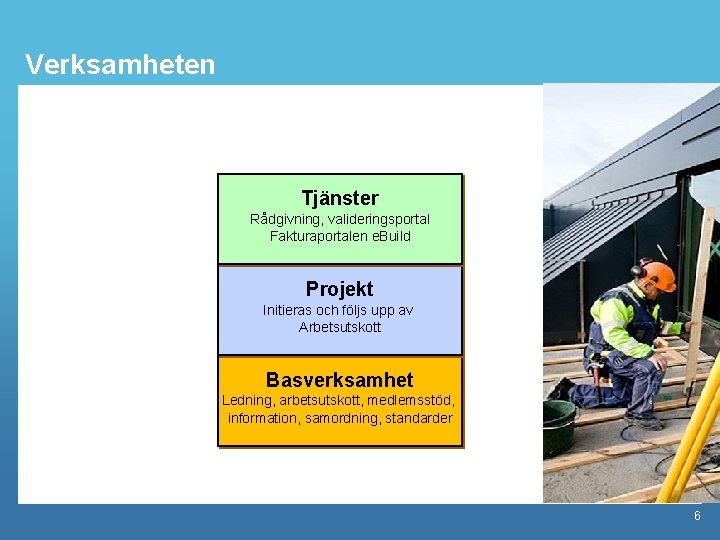 Verksamheten

Tjänster
Rådgivning, valideringsportal
Fakturaportalen eBuild

Projekt
Initieras och följs upp av
Arbetsutskott

Basverksamhet
Ledning, arbetsutskott, medlemsstöd, information, samordning, standarder

6